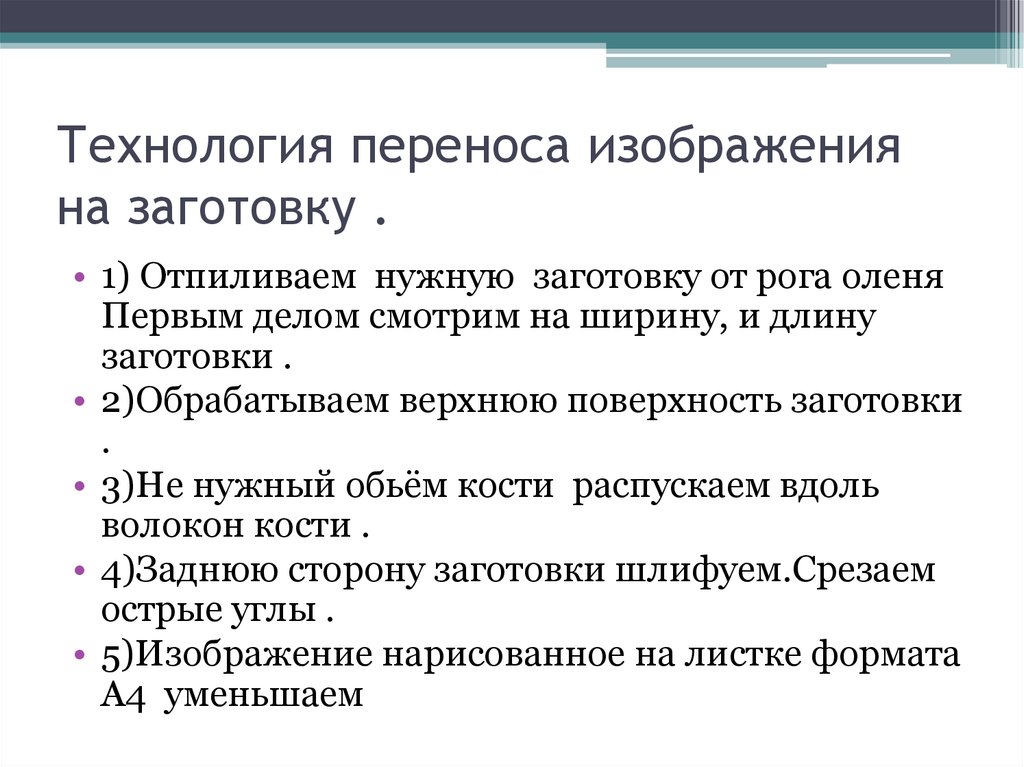 Технология переноса изображения на заготовку .

• 1) Отпиливаем нужную заготовку от рога оленя Первым делом смотрим на ширину, и длину заготовки .

• 2)Обрабатываем верхнюю поверхность заготовки .

• 3)Не нужный обьём кости распускаем вдоль волокон кости .

• 4)Заднюю сторону заготовки шлифуем.Срезаем острые углы .

• 5)Изображение нарисованное на листке формата А4 уменьшаем